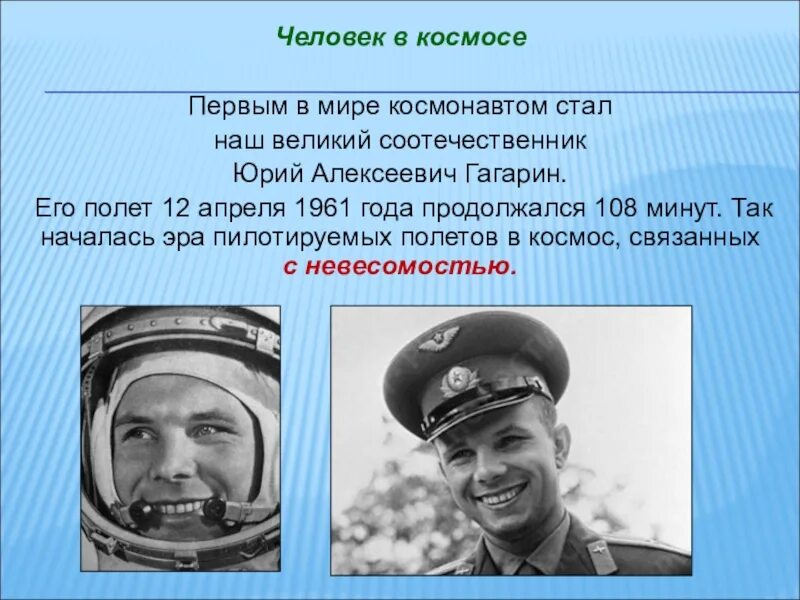 Человек в космосе

Первым в мире космонавтом стал наш великий соотечественник Юрий Алексеевич Гагарин.

Его полет 12 апреля 1961 года продолжался 108 минут. Так началась эра пилотируемых полетов в космос, связанных с невесомостью.